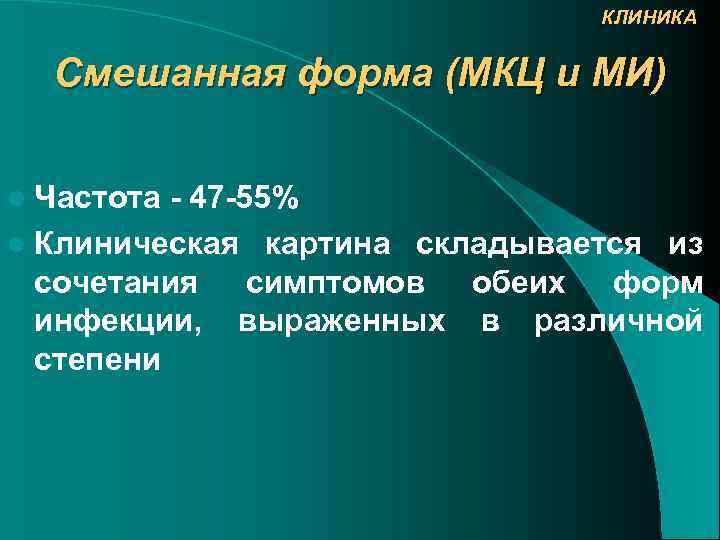 КЛИНИКА

Смешанная форма (МКЦ и МИ)

Частота - 47-55%

Клиническая картина складывается из сочетания симптомов обеих форм инфекции, выраженных в различной степени